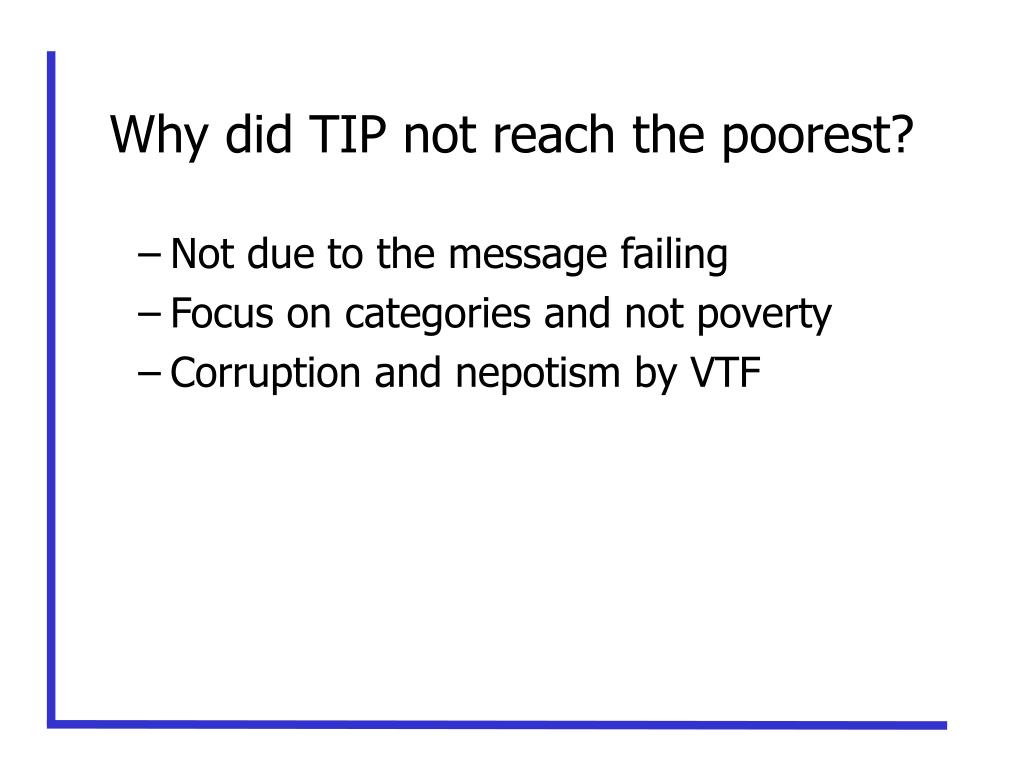 Why did TIP not reach the poorest?

– Not due to the message failing
– Focus on categories and not poverty
– Corruption and nepotism by VTF